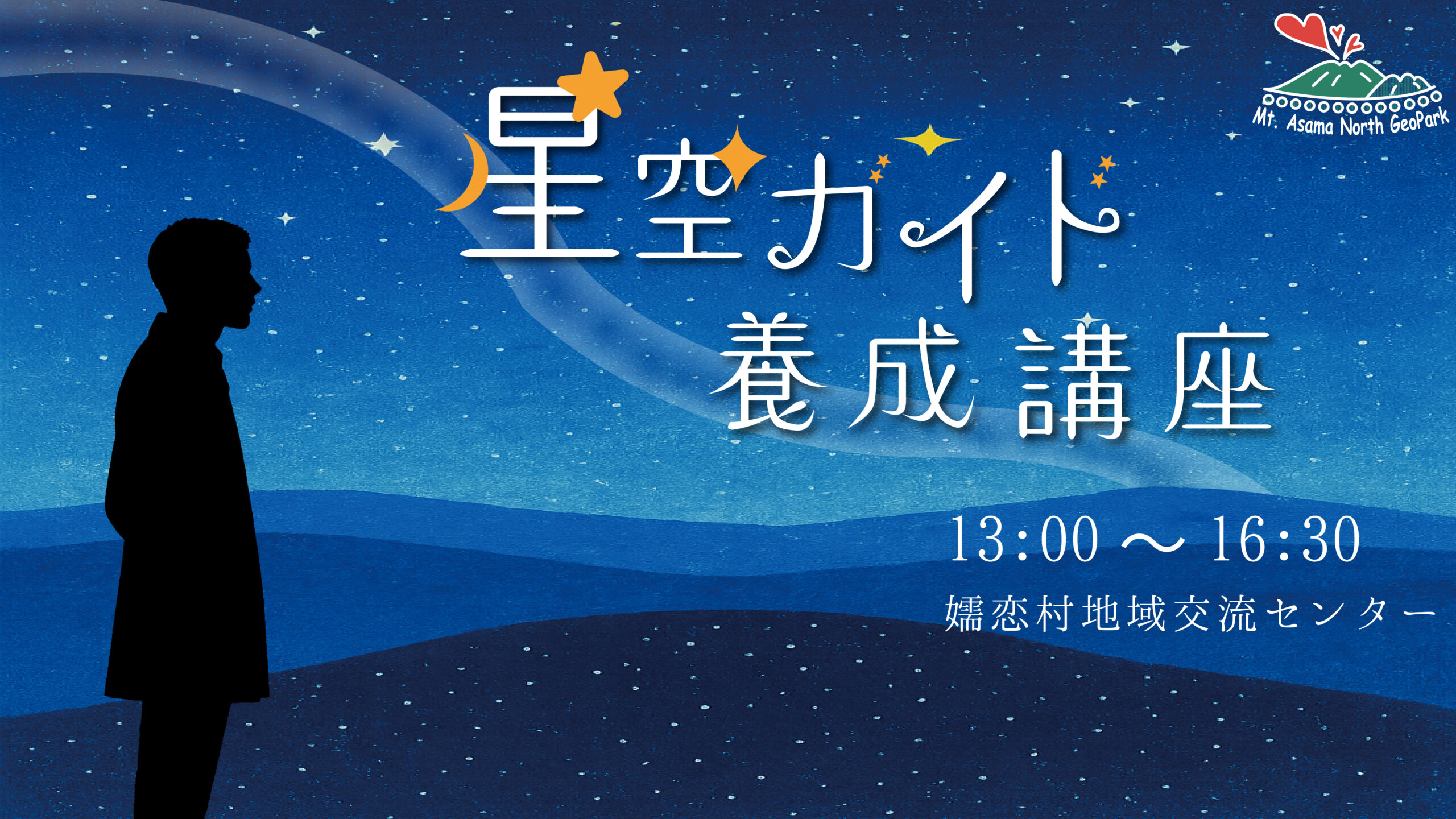 Mt. Asama North GeoPark

星空ガイド
養成講座

13:00 ～ 16:30
嬬恋村地域交流センター